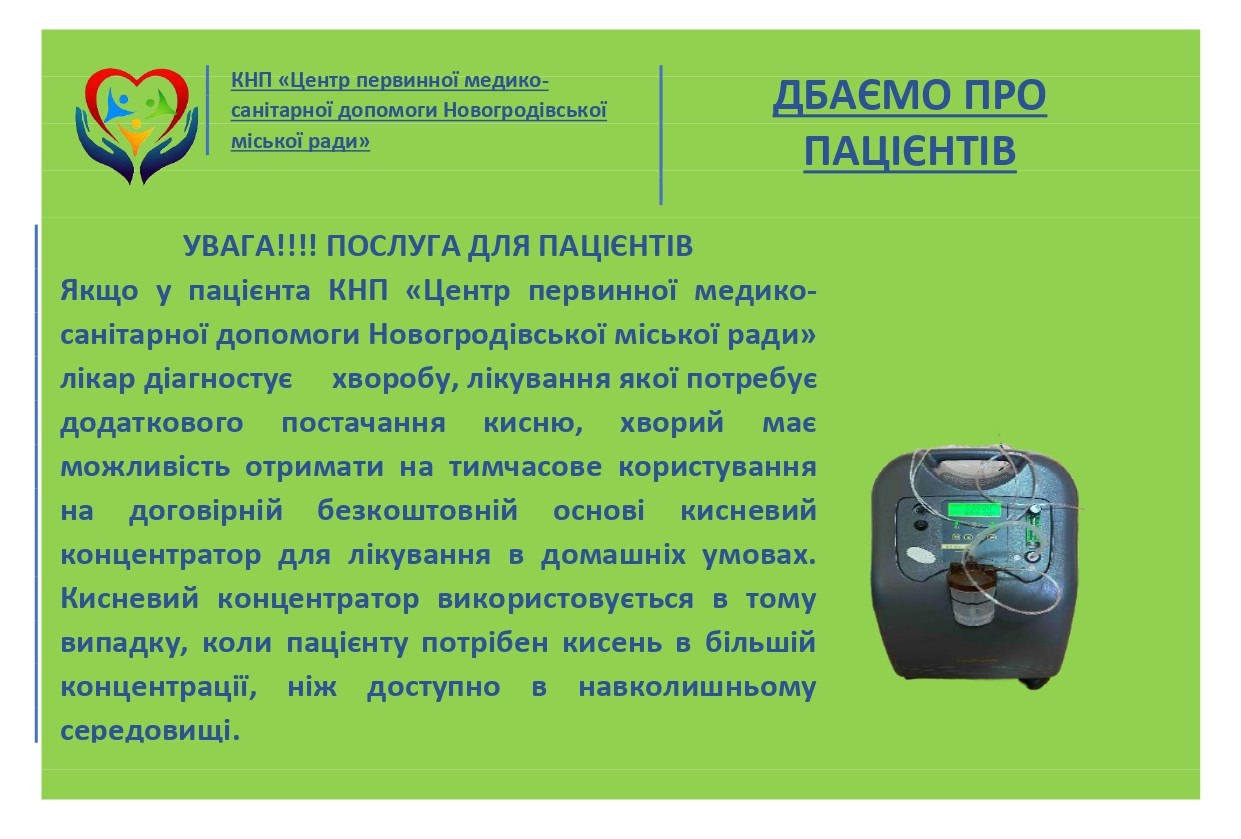 КНП «Центр первинної медико-санітарної допомоги Новогродівської міської ради»

ДБАЄМО ПРО ПАЦІЄНТІВ

УВАГА!!!! ПОСЛУГА ДЛЯ ПАЦІЄНТІВ

Якщо у пацієнта КНП «Центр первинної медико-санітарної допомоги Новогродівської міської ради» лікар діагностує хворобу, лікування якої потребує додаткового постачання кисню, хворий має можливість отримати на тимчасове користування на договірній безкоштовній основі кисневий концентратор для лікування в домашніх умовах. Кисневий концентратор використовується в тому випадку, коли пацієнту потрібен кисень в більшій концентрації, ніж доступно в навколишньому середовищі.